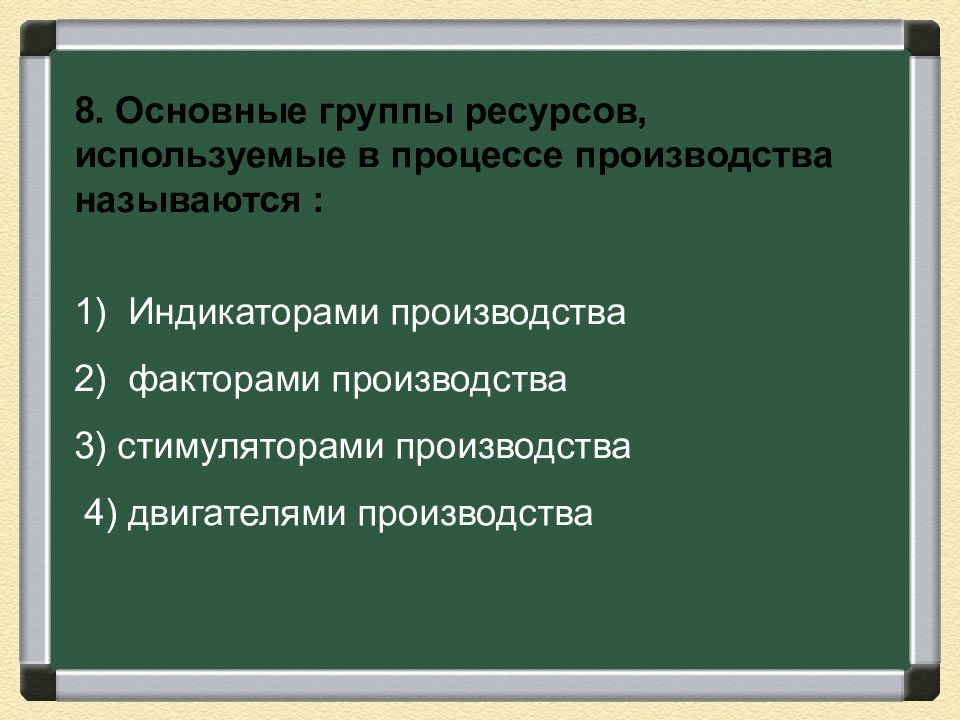 8. Основные группы ресурсов, используемые в процессе производства называются :

1) Индикаторами производства

2) факторами производства

3) стимуляторами производства

4) двигателями производства